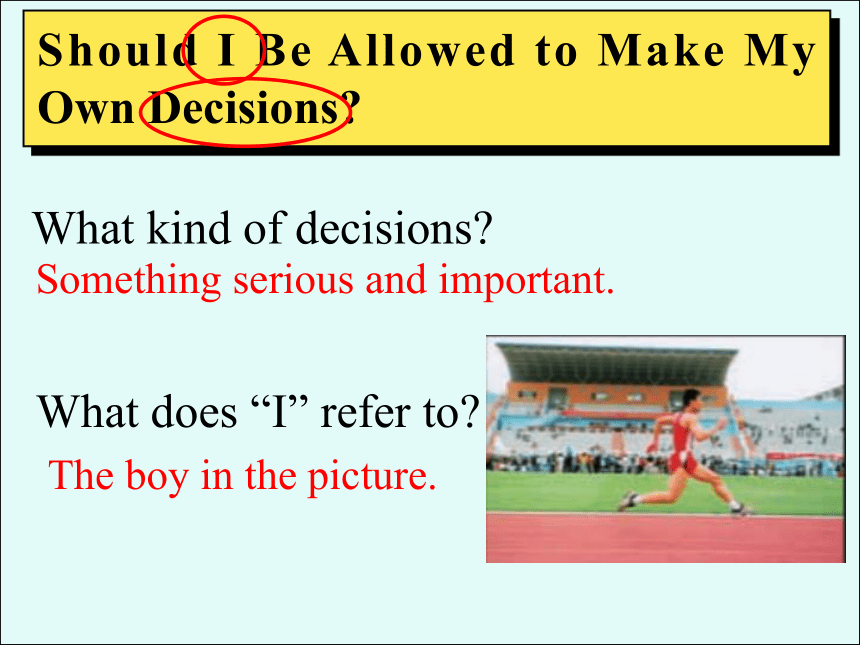 Should I Be Allowed to Make My Own Decisions?

What kind of decisions?

Something serious and important.

What does “I” refer to?

The boy in the picture.